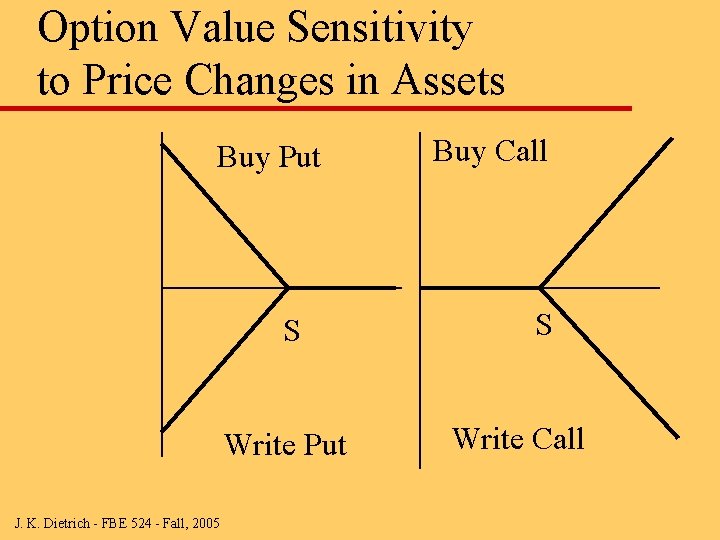 Option Value Sensitivity to Price Changes in Assets

Buy Put

S

Write Put

Buy Call

S

Write Call

J. K. Dietrich - FBE 524 - Fall, 2005